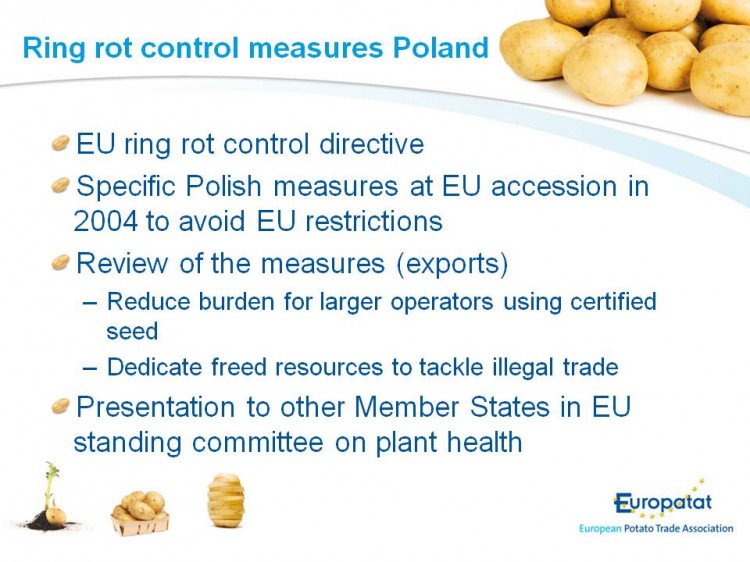 Ring rot control measures Poland

EU ring rot control directive

Specific Polish measures at EU accession in 2004 to avoid EU restrictions

Review of the measures (exports)

– Reduce burden for larger operators using certified seed

– Dedicate freed resources to tackle illegal trade

Presentation to other Member States in EU standing committee on plant health

Europatat
European Potato Trade Association